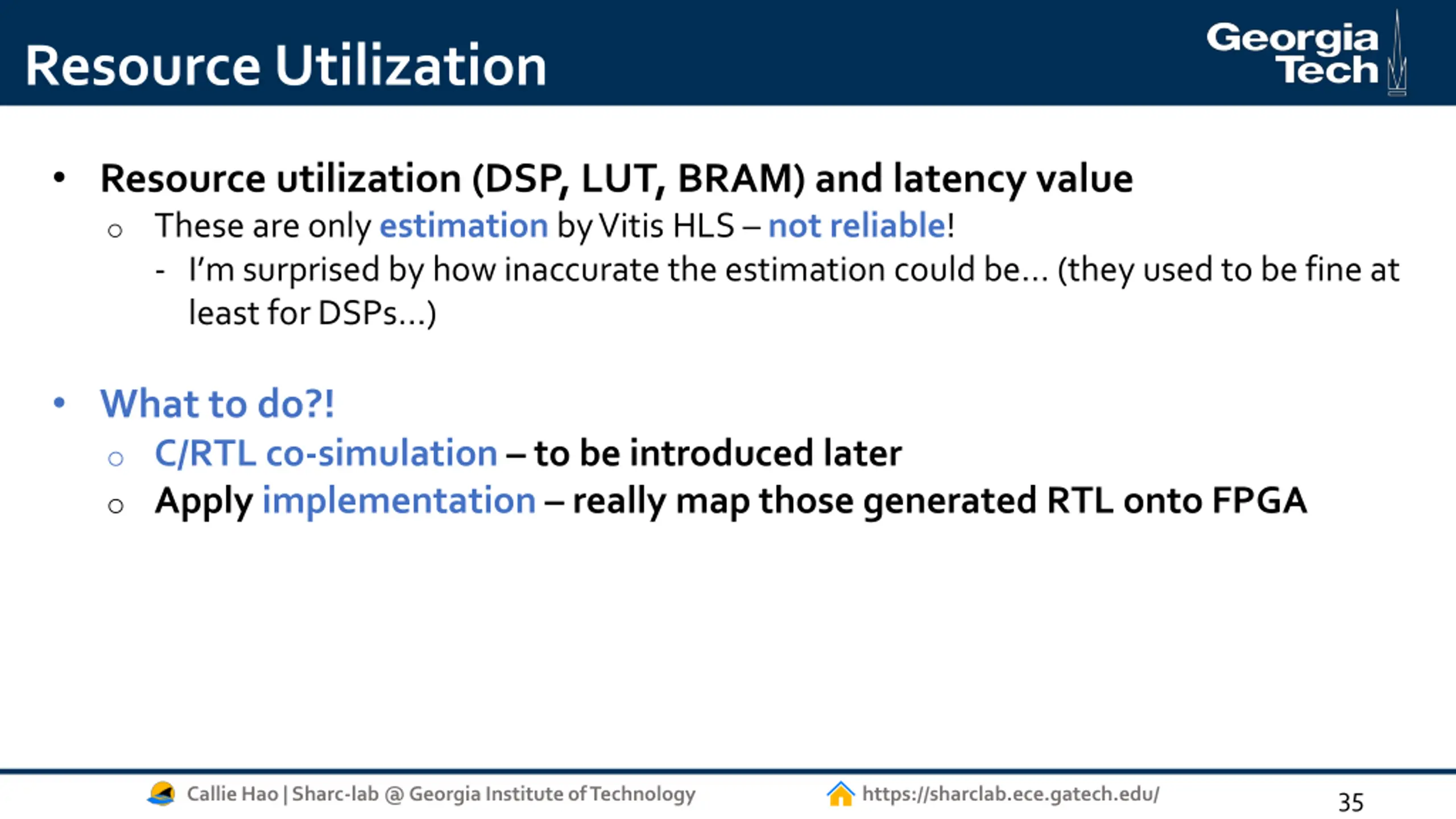 Resource Utilization

Georgia Tech

• Resource utilization (DSP, LUT, BRAM) and latency value
  ○ These are only estimation by Vitis HLS – not reliable!
    - I'm surprised by how inaccurate the estimation could be… (they used to be fine at least for DSPs…)

• What to do?!
  ○ C/RTL co-simulation – to be introduced later
  ○ Apply implementation – really map those generated RTL onto FPGA

Callie Hao | Sharc-lab @ Georgia Institute of Technology

https://sharclab.ece.gatech.edu/

35